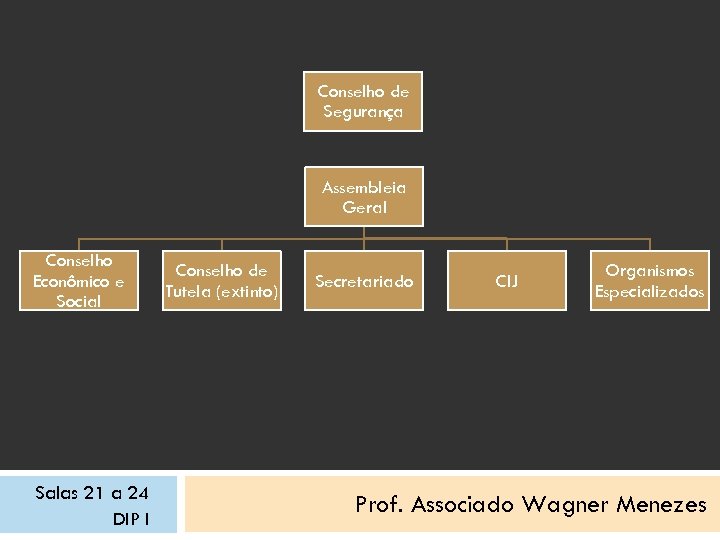 Conselho de Segurança

Assembleia Geral

Conselho Econômico e Social

Conselho de Tutela (extinto)

Secretariado

CIJ

Organismos Especializados

Salas 21 a 24
DIP I

Prof. Associado Wagner Menezes